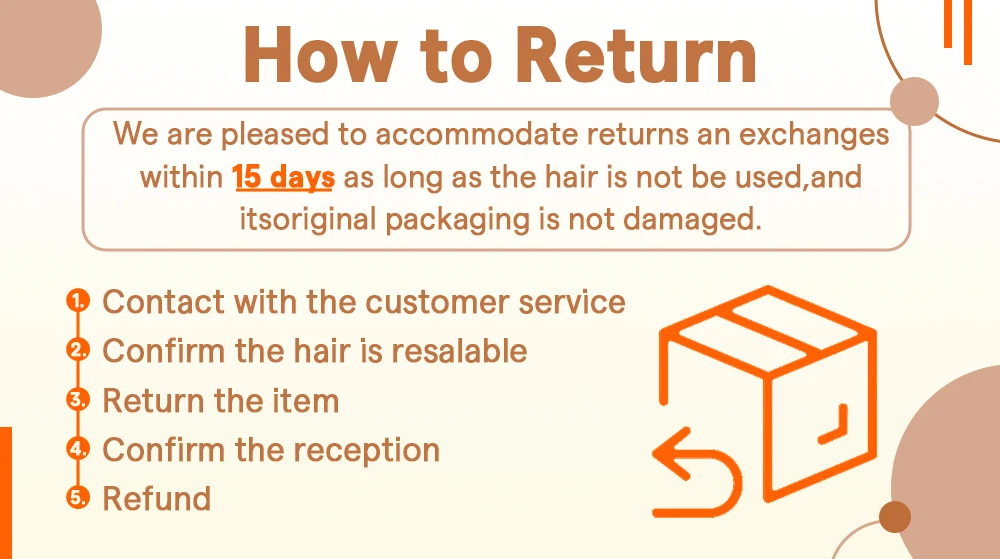 How to Return

We are pleased to accommodate returns an exchanges within 15 days as long as the hair is not be used,and itsoriginal packaging is not damaged.

1. Contact with the customer service
2. Confirm the hair is resalable
3. Return the item
4. Confirm the reception
5. Refund